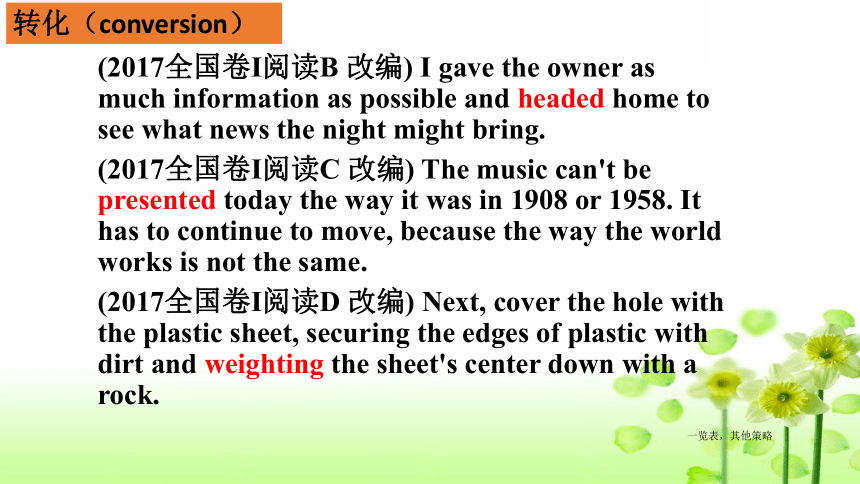 转化（conversion）

(2017全国卷I阅读B 改编) I gave the owner as much information as possible and headed home to see what news the night might bring.

(2017全国卷I阅读C 改编) The music can't be presented today the way it was in 1908 or 1958. It has to continue to move, because the way the world works is not the same.

(2017全国卷I阅读D 改编) Next, cover the hole with the plastic sheet, securing the edges of plastic with dirt and weighting the sheet's center down with a rock.

一览表，其他策略